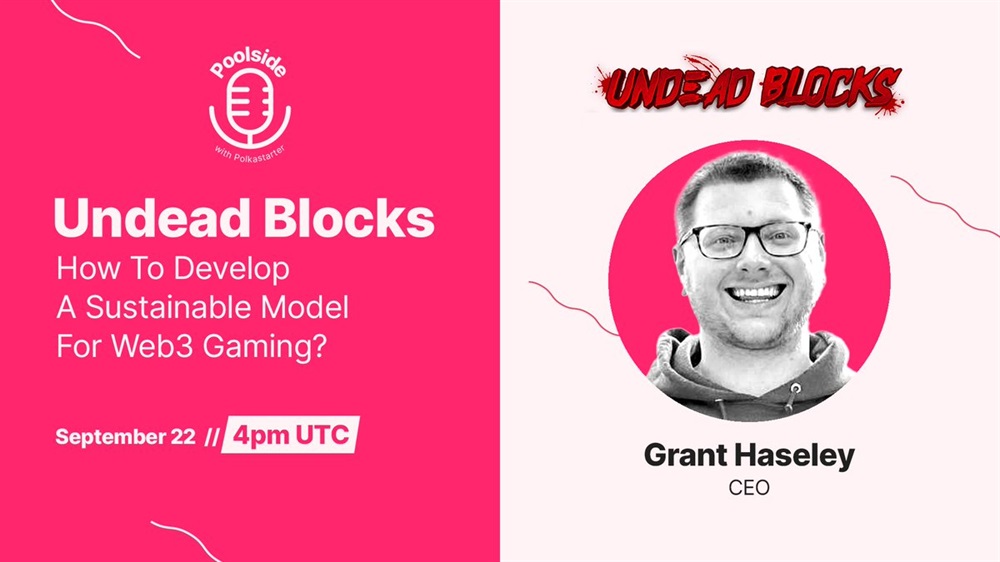 Poolside
with Polkastarter

Undead Blocks
How To Develop A Sustainable Model For Web3 Gaming?

September 22 // 4pm UTC

UNDEAD BLOCKS

Grant Haseley
CEO